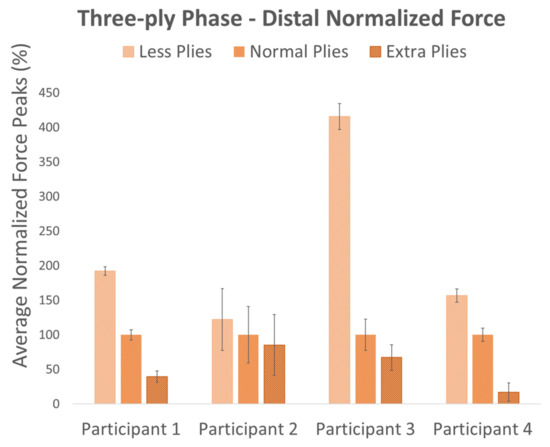 Three-ply Phase - Distal Normalized Force

Less Plies
Normal Plies
Extra Plies

Average Normalized Force Peaks (%)

450
400
350
300
250
200
150
100
50
0

Participant 1
Participant 2
Participant 3
Participant 4